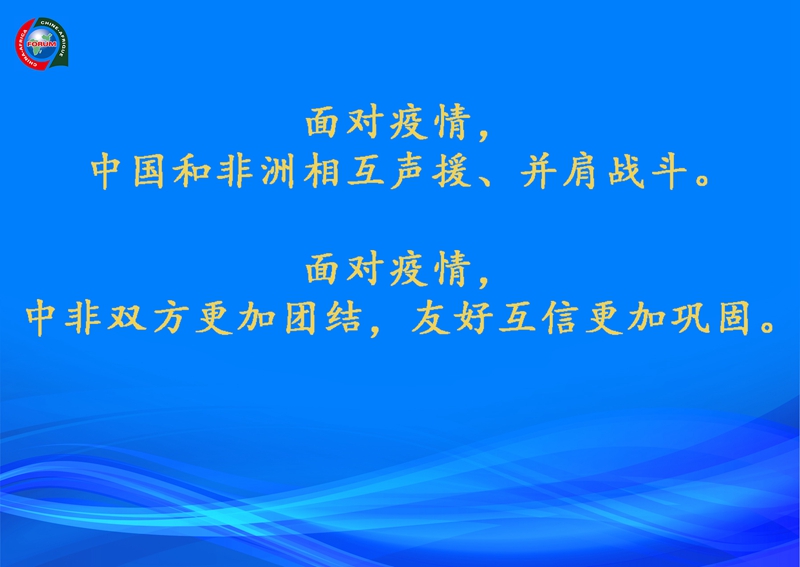 CHINA-AFRICA CHINE-AFRIQUE FORUM

面对疫情，
中国和非洲相互声援、并肩战斗。

面对疫情，
中非双方更加团结，友好互信更加巩固。